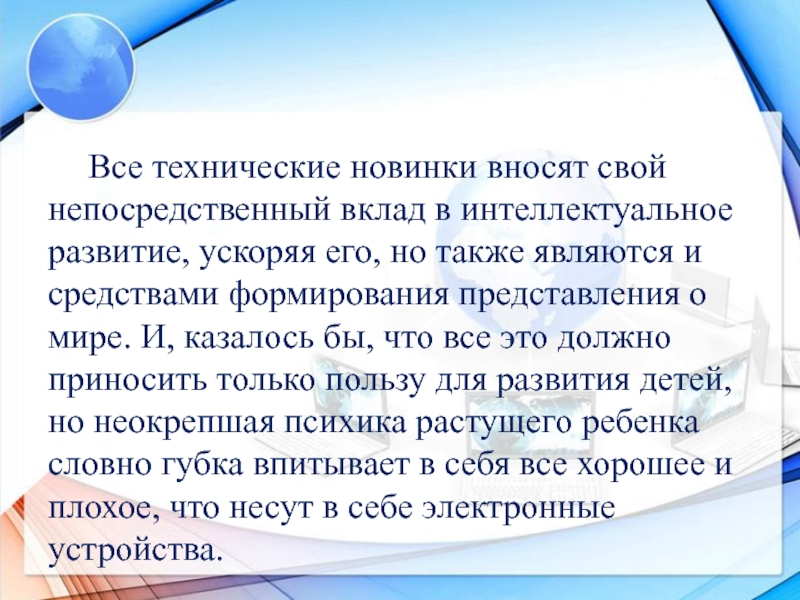 Все технические новинки вносят свой непосредственный вклад в интеллектуальное развитие, ускоряя его, но также являются и средствами формирования представления о мире. И, казалось бы, что все это должно приносить только пользу для развития детей, но неокрепшая психика растущего ребенка словно губка впитывает в себя все хорошее и плохое, что несут в себе электронные устройства.